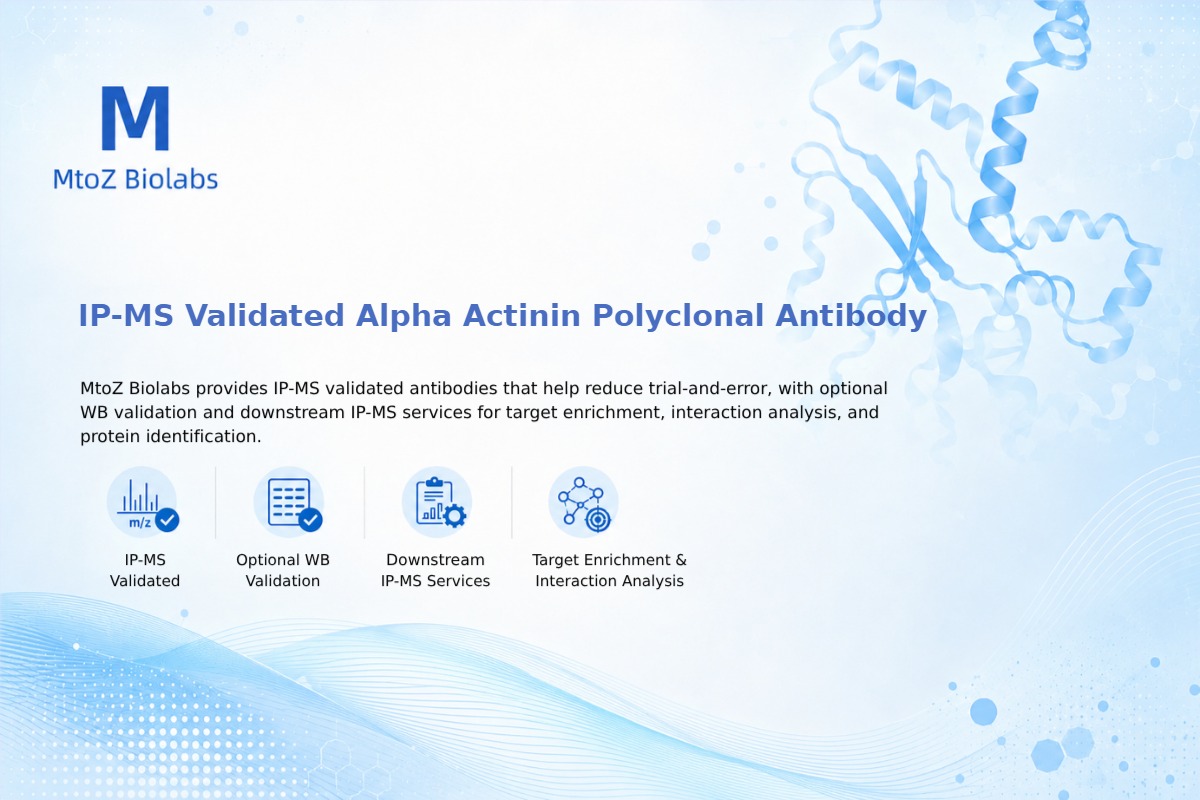 M
MtoZ Biolabs

IP-MS Validated Alpha Actinin Polyclonal Antibody

MtoZ Biolabs provides IP-MS validated antibodies that help reduce trial-and-error, with optional WB validation and downstream IP-MS services for target enrichment, interaction analysis, and protein identification.

m/z

IP-MS Validated

Optional WB Validation

Downstream IP-MS Services

Target Enrichment & Interaction Analysis